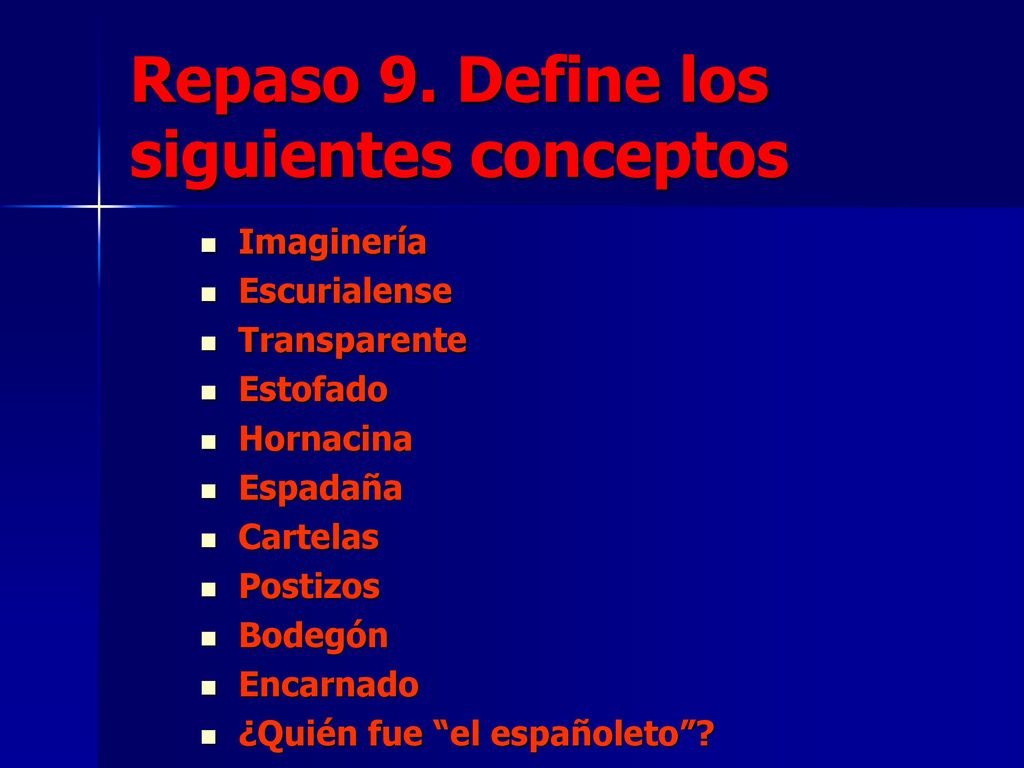 Repaso 9. Define los siguientes conceptos

- Imaginería
- Escurialense
- Transparente
- Estofado
- Hornacina
- Espadaña
- Cartelas
- Postizos
- Bodegón
- Encarnado
- ¿Quién fue “el españoleto”?